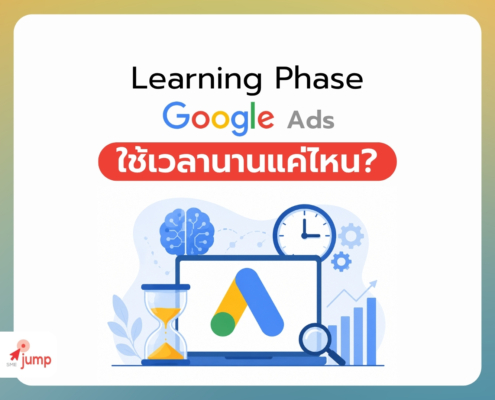 Learning Phase
Google Ads
ใช้เวลานานแค่ไหน?

SME jump